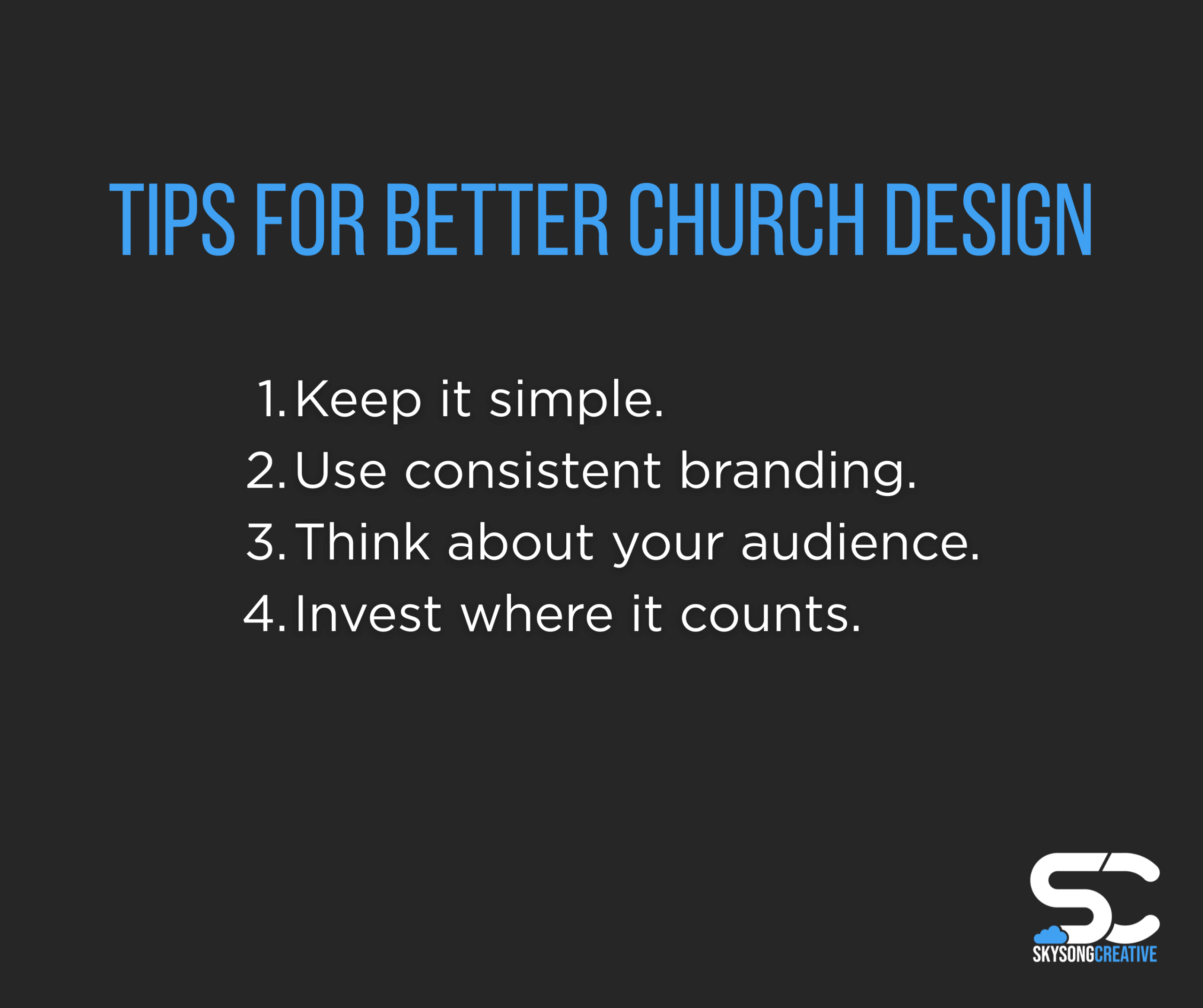 TIPS FOR BETTER CHURCH DESIGN

1. Keep it simple.
2. Use consistent branding.
3. Think about your audience.
4. Invest where it counts.

SC
SKYSONGCREATIVE